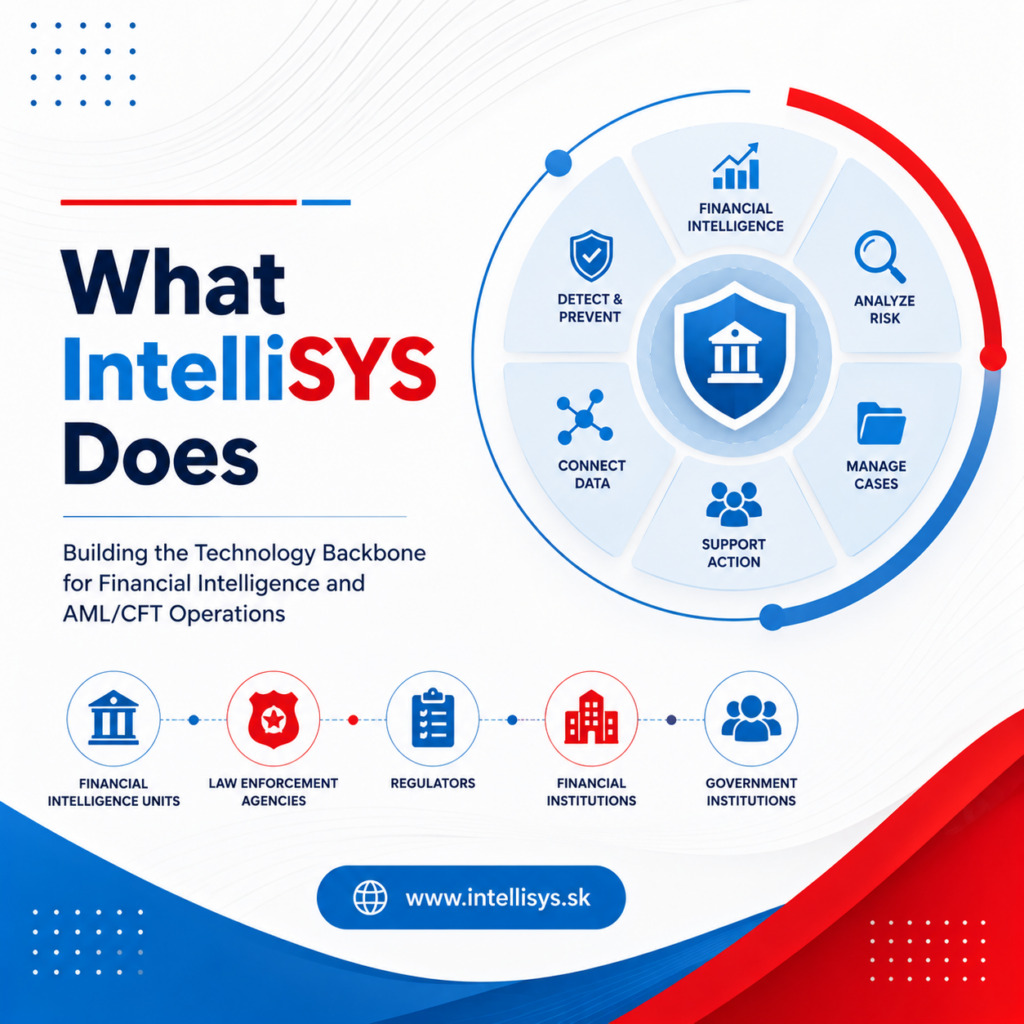 What IntelliSYS Does

Building the Technology Backbone for Financial Intelligence and AML/CFT Operations

FINANCIAL INTELLIGENCE

ANALYZE RISK

MANAGE CASES

SUPPORT ACTION

CONNECT DATA

DETECT & PREVENT

FINANCIAL INTELLIGENCE UNITS

LAW ENFORCEMENT AGENCIES

REGULATORS

FINANCIAL INSTITUTIONS

GOVERNMENT INSTITUTIONS

www.intellisys.sk